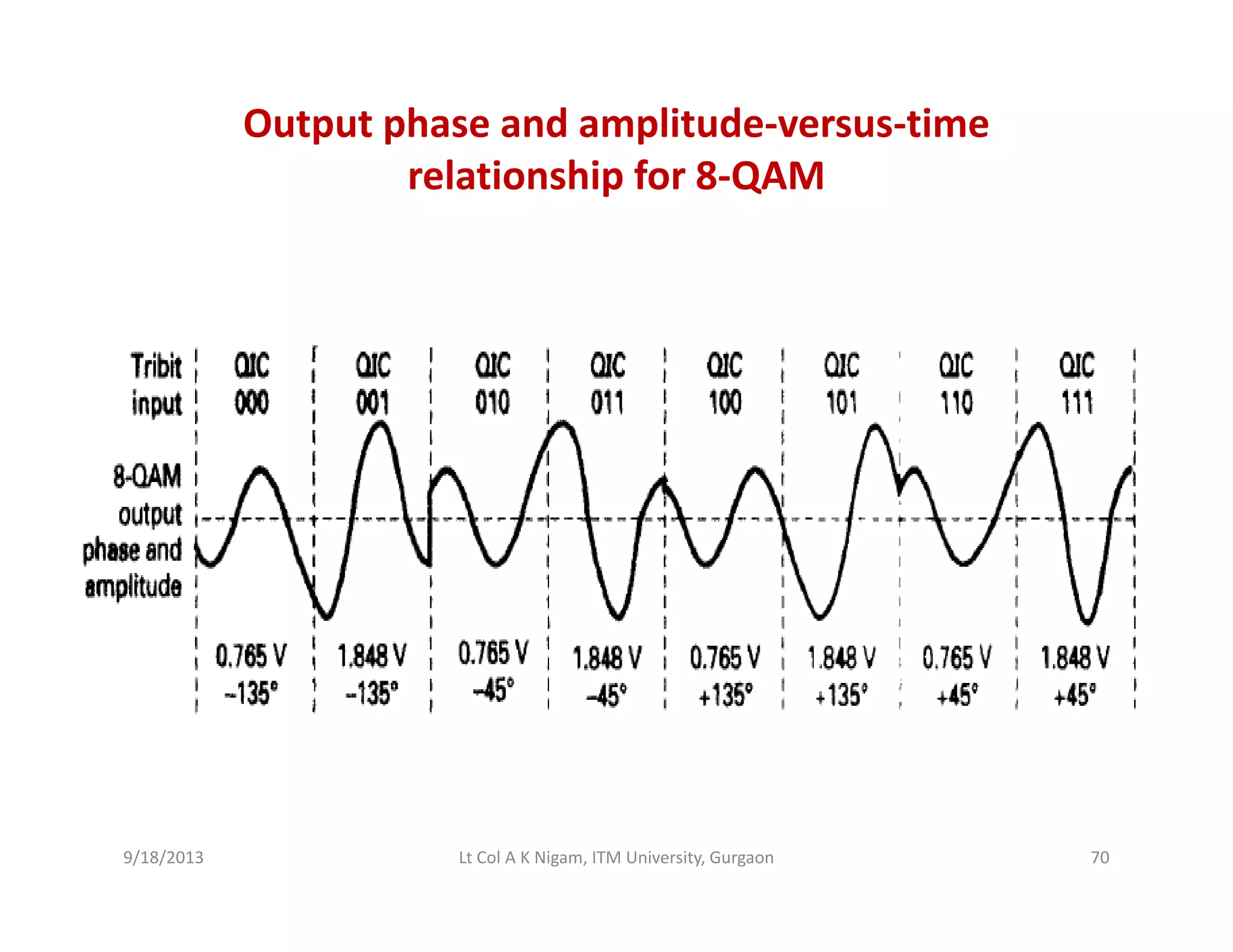 Output phase and amplitude-versus-time relationship for 8-QAM

Tribit input

QIC 000

QIC 001

QIC 010

QIC 011

QIC 100

QIC 101

QIC 110

QIC 111

8-QAM output phase and amplitude

0.765 V −135°

1.848 V −135°

0.765 V −45°

1.848 V −45°

0.765 V +135°

1.848 V +135°

0.765 V +45°

1.848 V +45°

9/18/2013

Lt Col A K Nigam, ITM University, Gurgaon

70